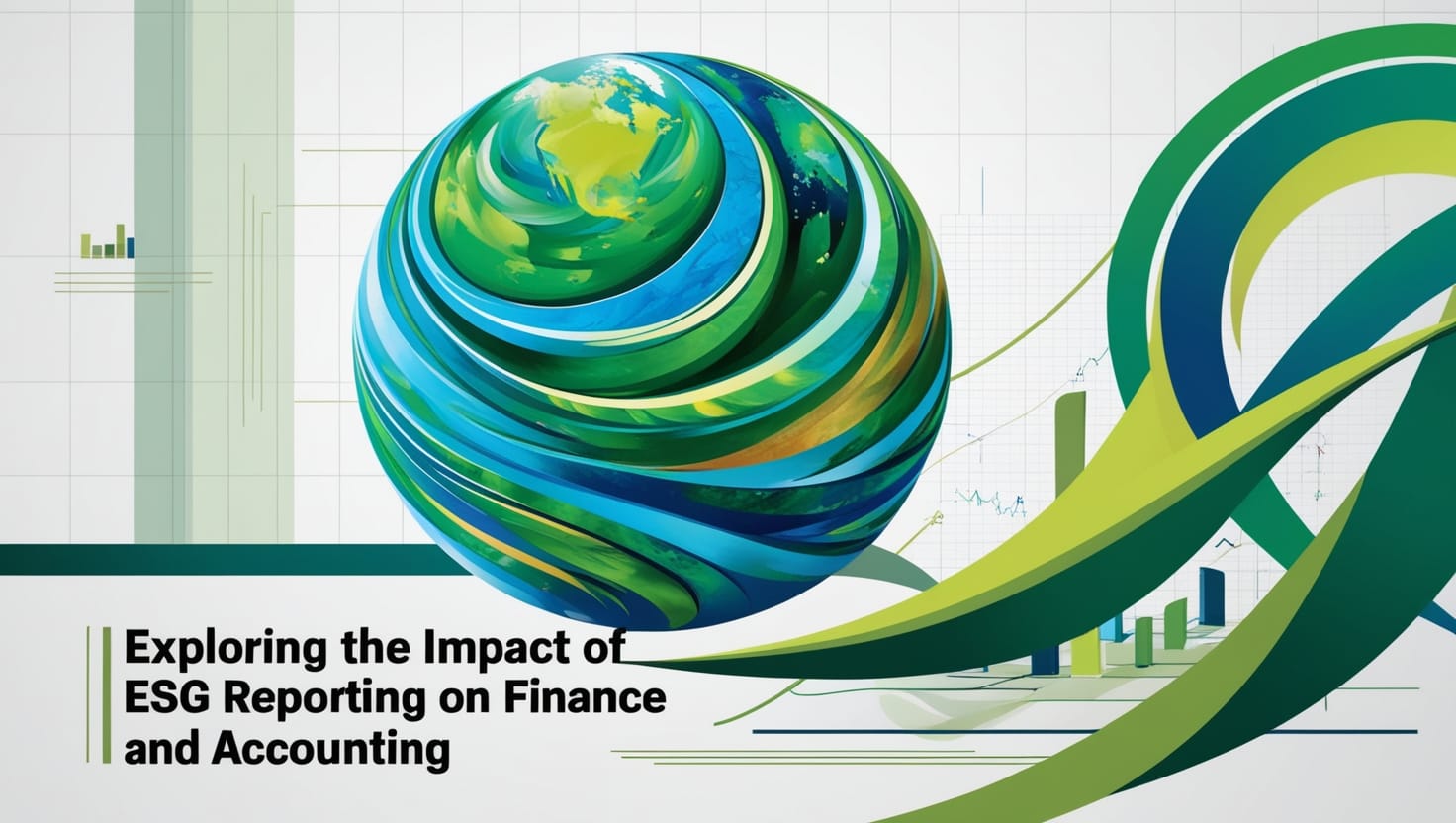 Exploring the Impact of ESG Reporting on Finance and Accounting